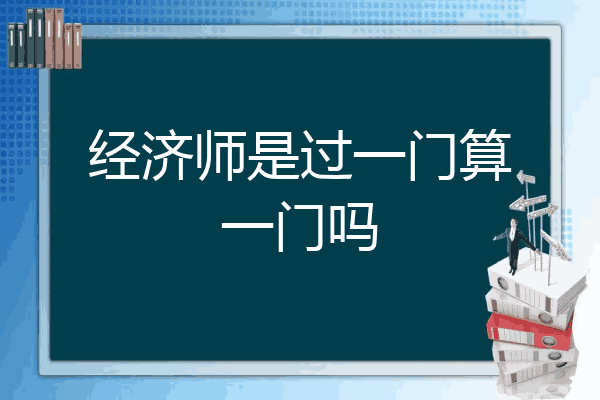 经济师是过一门算一门吗